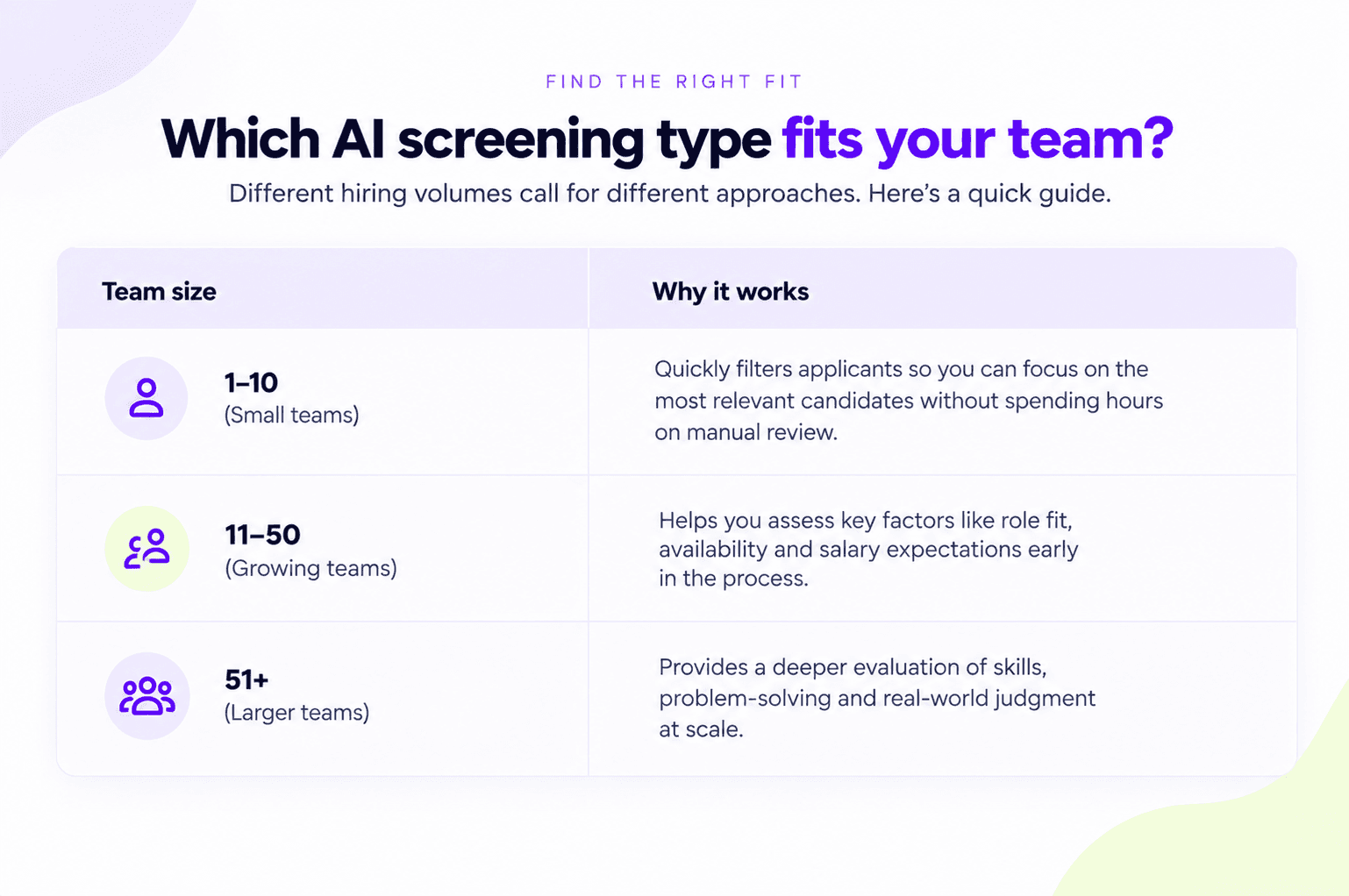 FIND THE RIGHT FIT

Which AI screening type fits your team?

Different hiring volumes call for different approaches. Here's a quick guide.

| Team size | Why it works |
|---|---|
| 1–10 (Small teams) | Quickly filters applicants so you can focus on the most relevant candidates without spending hours on manual review. |
| 11–50 (Growing teams) | Helps you assess key factors like role fit, availability and salary expectations early in the process. |
| 51+ (Larger teams) | Provides a deeper evaluation of skills, problem-solving and real-world judgment at scale. |